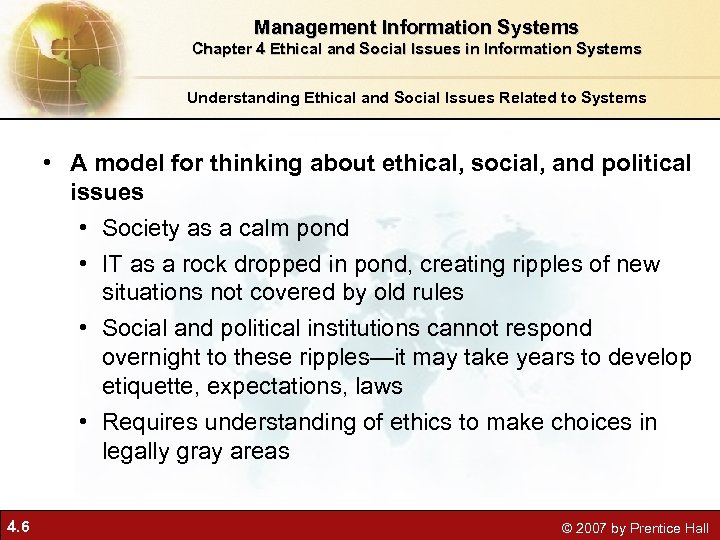 Management Information Systems
Chapter 4 Ethical and Social Issues in Information Systems

Understanding Ethical and Social Issues Related to Systems

• A model for thinking about ethical, social, and political issues
  • Society as a calm pond
  • IT as a rock dropped in pond, creating ripples of new situations not covered by old rules
  • Social and political institutions cannot respond overnight to these ripples—it may take years to develop etiquette, expectations, laws
  • Requires understanding of ethics to make choices in legally gray areas

4.6

© 2007 by Prentice Hall